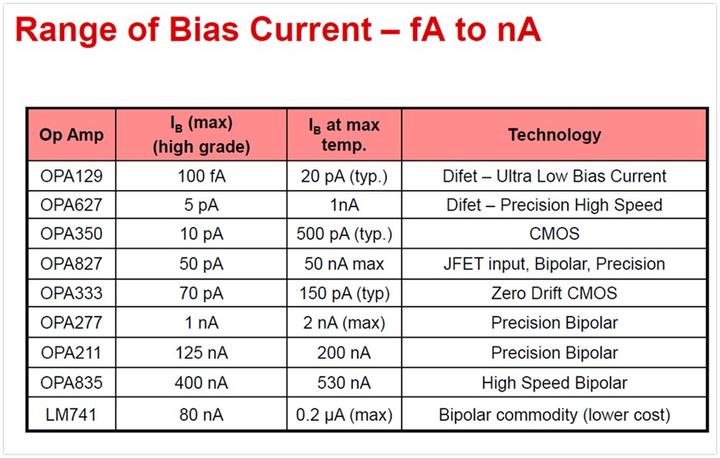 Range of Bias Current – fA to nA

| Op Amp | $I_B$ (max) (high grade) | $I_B$ at max temp. | Technology |
|---|---|---|---|
| OPA129 | 100 fA | 20 pA (typ.) | Difet – Ultra Low Bias Current |
| OPA627 | 5 pA | 1nA | Difet – Precision High Speed |
| OPA350 | 10 pA | 500 pA (typ.) | CMOS |
| OPA827 | 50 pA | 50 nA max | JFET input, Bipolar, Precision |
| OPA333 | 70 pA | 150 pA (typ) | Zero Drift CMOS |
| OPA277 | 1 nA | 2 nA (max) | Precision Bipolar |
| OPA211 | 125 nA | 200 nA | Precision Bipolar |
| OPA835 | 400 nA | 530 nA | High Speed Bipolar |
| LM741 | 80 nA | 0.2 μA (max) | Bipolar commodity (lower cost) |